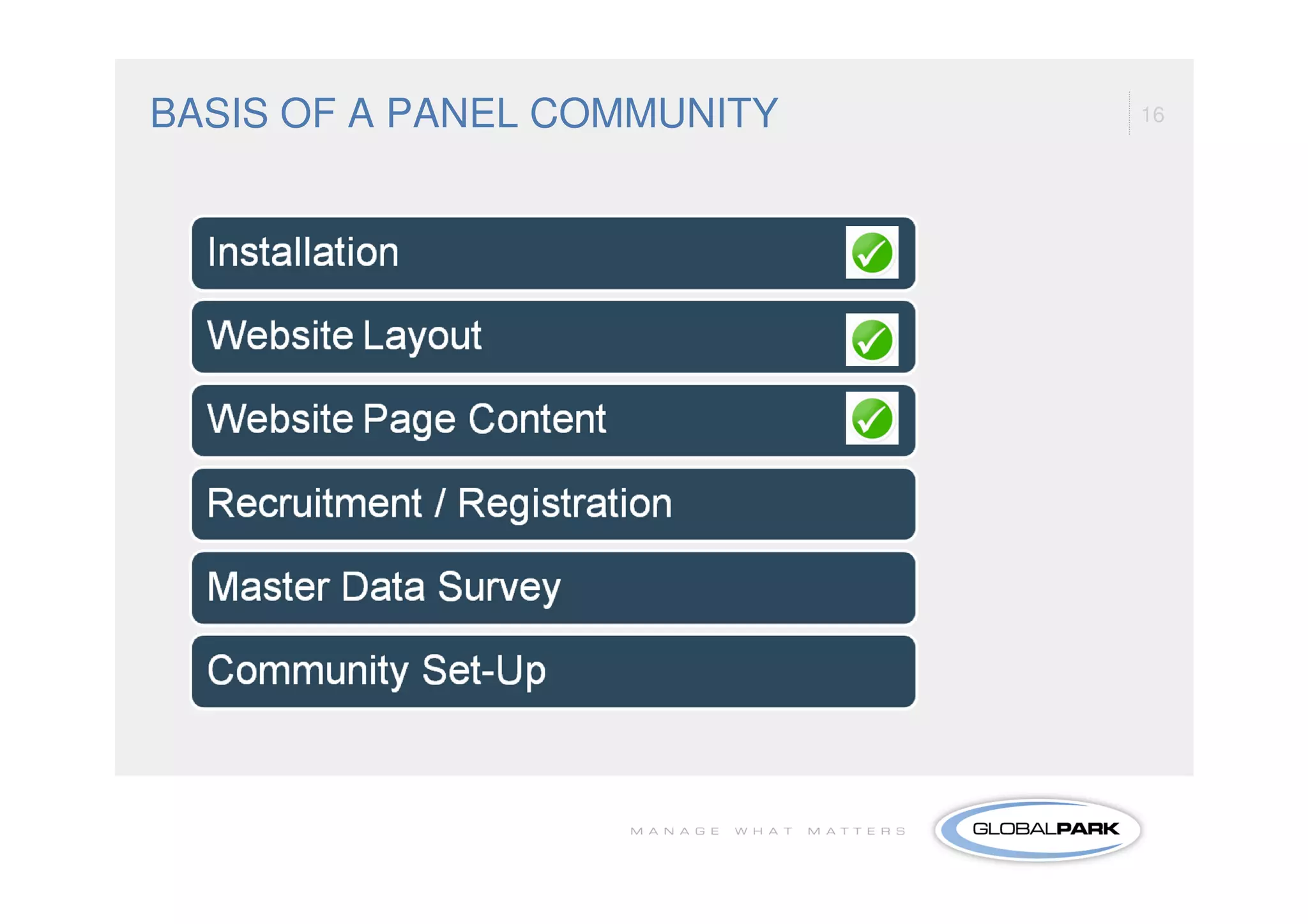 BASIS OF A PANEL COMMUNITY

16

Installation

Website Layout

Website Page Content

Recruitment / Registration

Master Data Survey

Community Set-Up

MANAGE WHAT MATTERS

GLOBALPARK